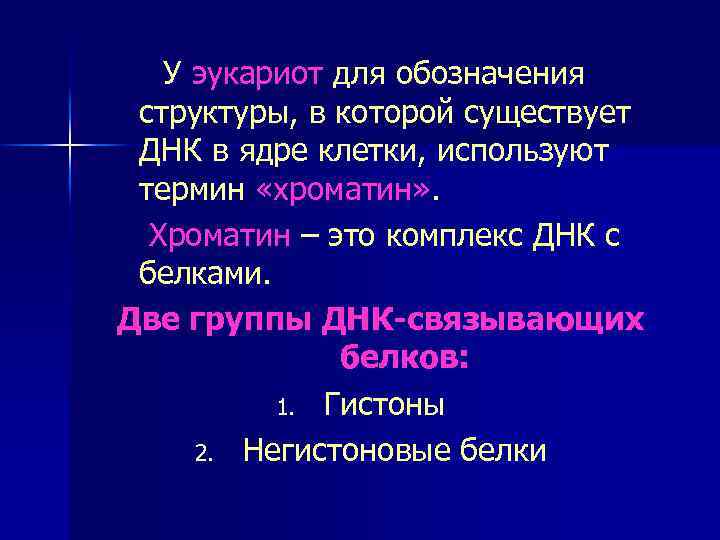 У эукариот для обозначения структуры, в которой существует ДНК в ядре клетки, используют термин «хроматин».

Хроматин – это комплекс ДНК с белками.

Две группы ДНК-связывающих белков:

1. Гистоны
2. Негистоновые белки